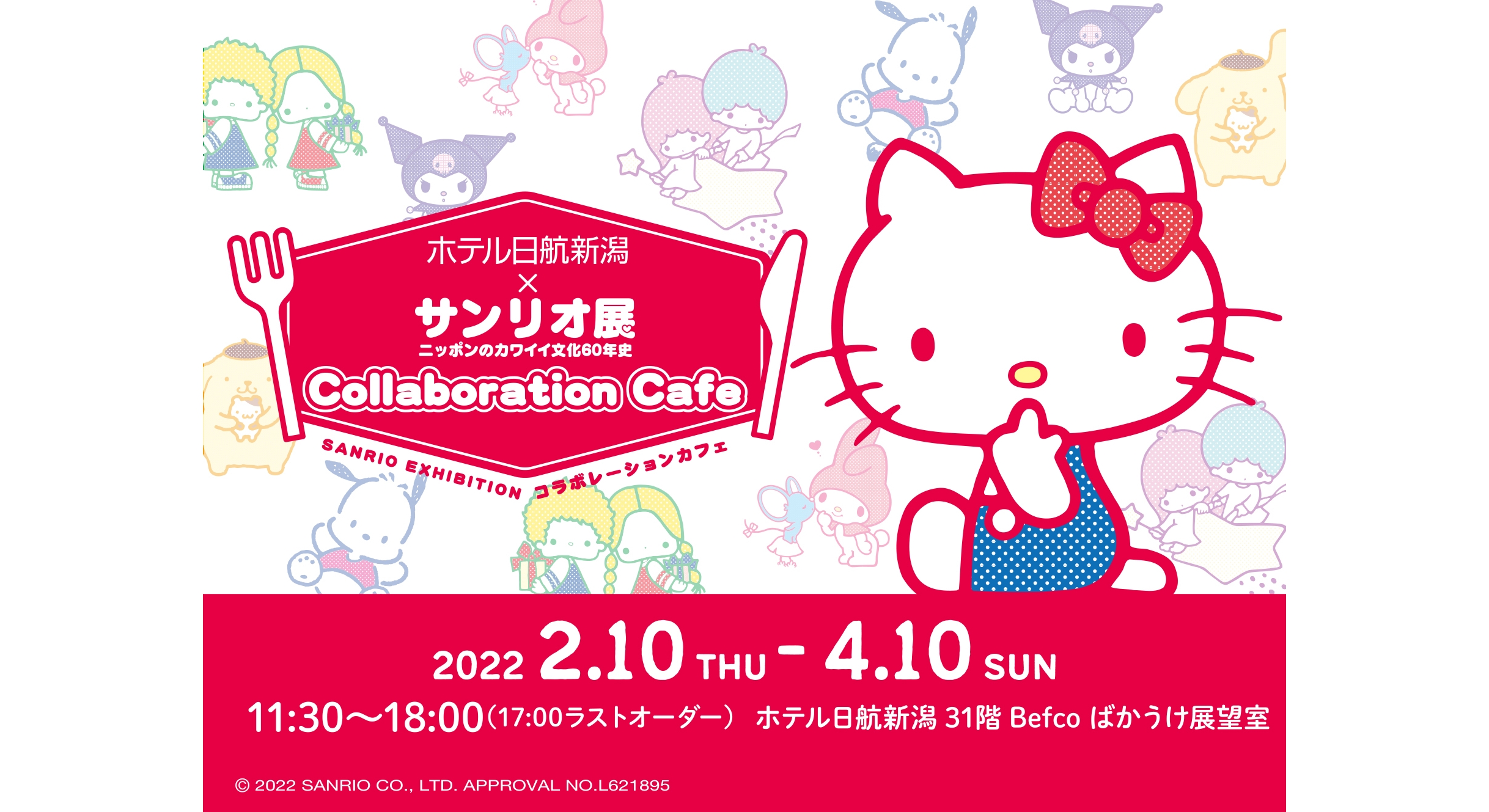 ホテル日航新潟
×
サンリオ展
ニッポンのカワイイ文化60年史
Collaboration Cafe

SANRIO EXHIBITION コラボレーションカフェ

2022 2.10 THU - 4.10 SUN
11:30〜18:00（17:00ラストオーダー） ホテル日航新潟 31階 Befco ばかうけ展望室

© 2022 SANRIO CO., LTD. APPROVAL NO.L621895